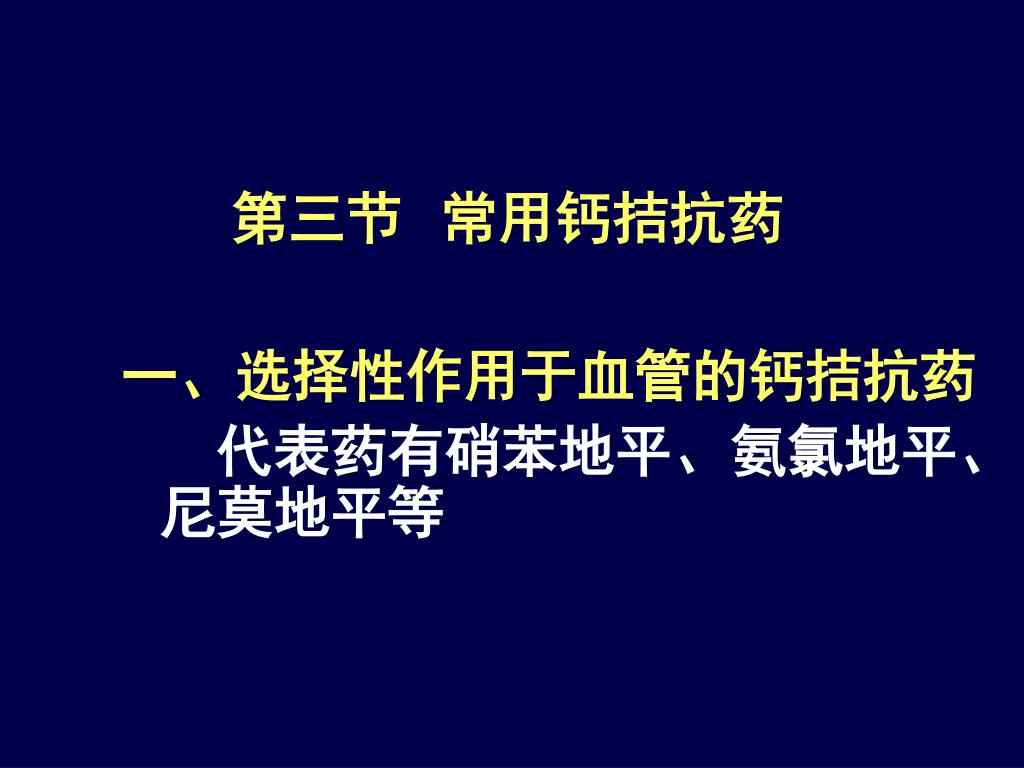 第三节 常用钙拮抗药

一、选择性作用于血管的钙拮抗药

代表药有硝苯地平、氨氯地平、尼莫地平等